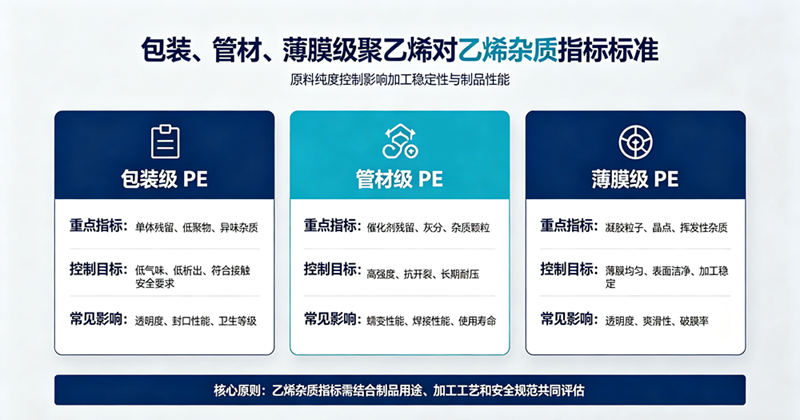 包装、管材、薄膜级聚乙烯对乙烯杂质指标标准

原料纯度控制影响加工稳定性与制品性能

包装级 PE

重点指标：单体残留、低聚物、异味杂质

控制目标：低气味、低析出、符合接触安全要求

常见影响：透明度、封口性能、卫生等级

管材级 PE

重点指标：催化剂残留、灰分、杂质颗粒

控制目标：高强度、抗开裂、长期耐压

常见影响：蠕变性能、焊接性能、使用寿命

薄膜级 PE

重点指标：凝胶粒子、晶点、挥发性杂质

控制目标：薄膜均匀、表面洁净、加工稳定

常见影响：透明度、爽滑性、破膜率

核心原则：乙烯杂质指标需结合制品用途、加工工艺和安全规范共同评估